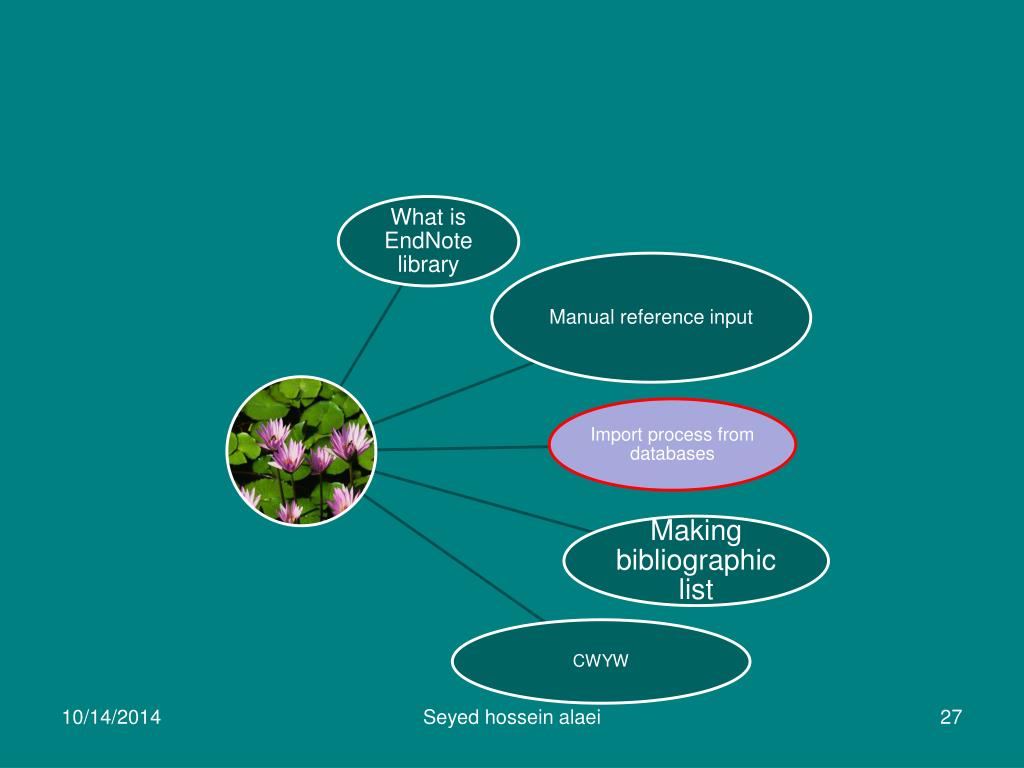 What is EndNote library

Manual reference input

Import process from databases

Making bibliographic list

CWYW

10/14/2014

Seyed hossein alaei

27